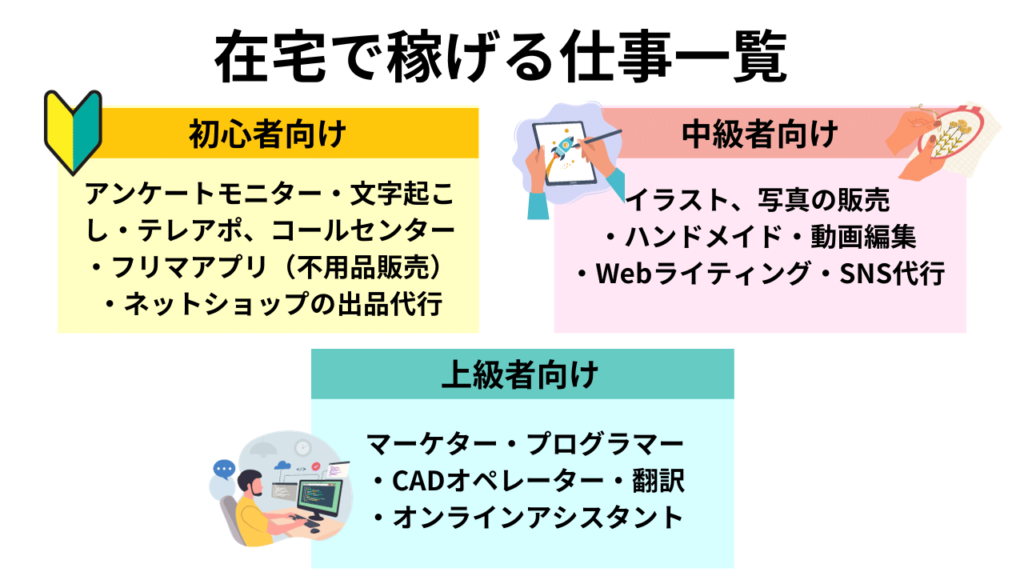 在宅で稼げる仕事一覧

初心者向け

アンケートモニター・文字起こし・テレアポ、コールセンター・フリマアプリ（不用品販売）・ネットショップの出品代行

中級者向け

イラスト、写真の販売・ハンドメイド・動画編集・Webライティング・SNS代行

上級者向け

マーケター・プログラマー・CADオペレーター・翻訳・オンラインアシスタント